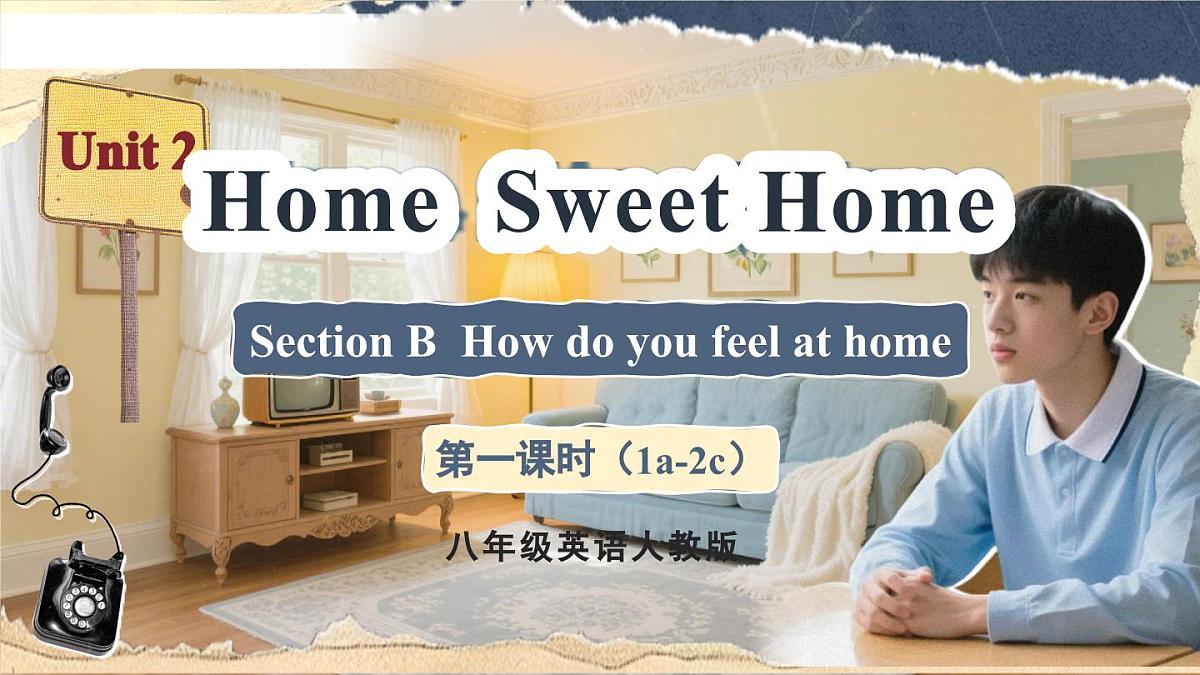 Unit 2

Home Sweet Home

Section B How do you feel at home

第一课时（1a-2c）

八年级英语人教版